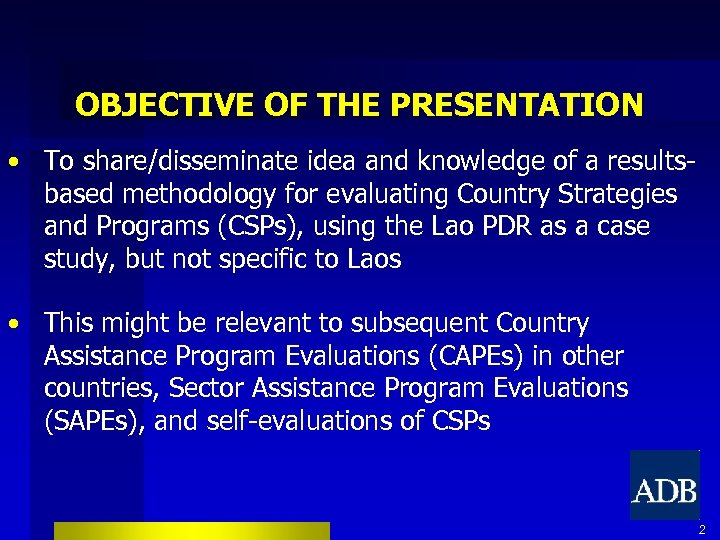 OBJECTIVE OF THE PRESENTATION

• To share/disseminate idea and knowledge of a results-based methodology for evaluating Country Strategies and Programs (CSPs), using the Lao PDR as a case study, but not specific to Laos

• This might be relevant to subsequent Country Assistance Program Evaluations (CAPEs) in other countries, Sector Assistance Program Evaluations (SAPEs), and self-evaluations of CSPs

ADB

2